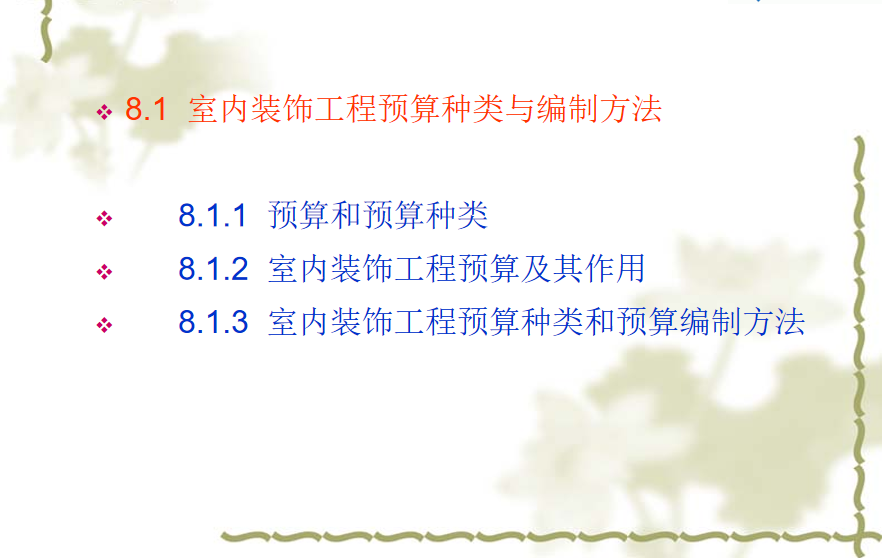 ❖ 8.1 室内装饰工程预算种类与编制方法

❖ 8.1.1 预算和预算种类

❖ 8.1.2 室内装饰工程预算及其作用

❖ 8.1.3 室内装饰工程预算种类和预算编制方法